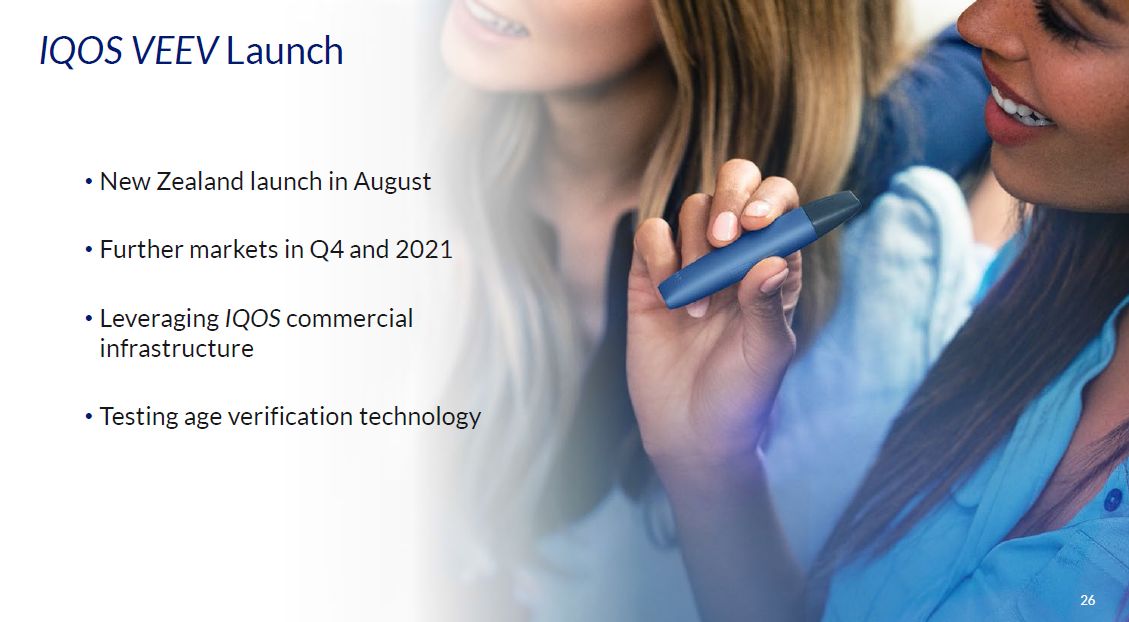 IQOS VEEV Launch

• New Zealand launch in August

• Further markets in Q4 and 2021

• Leveraging IQOS commercial infrastructure

• Testing age verification technology

26